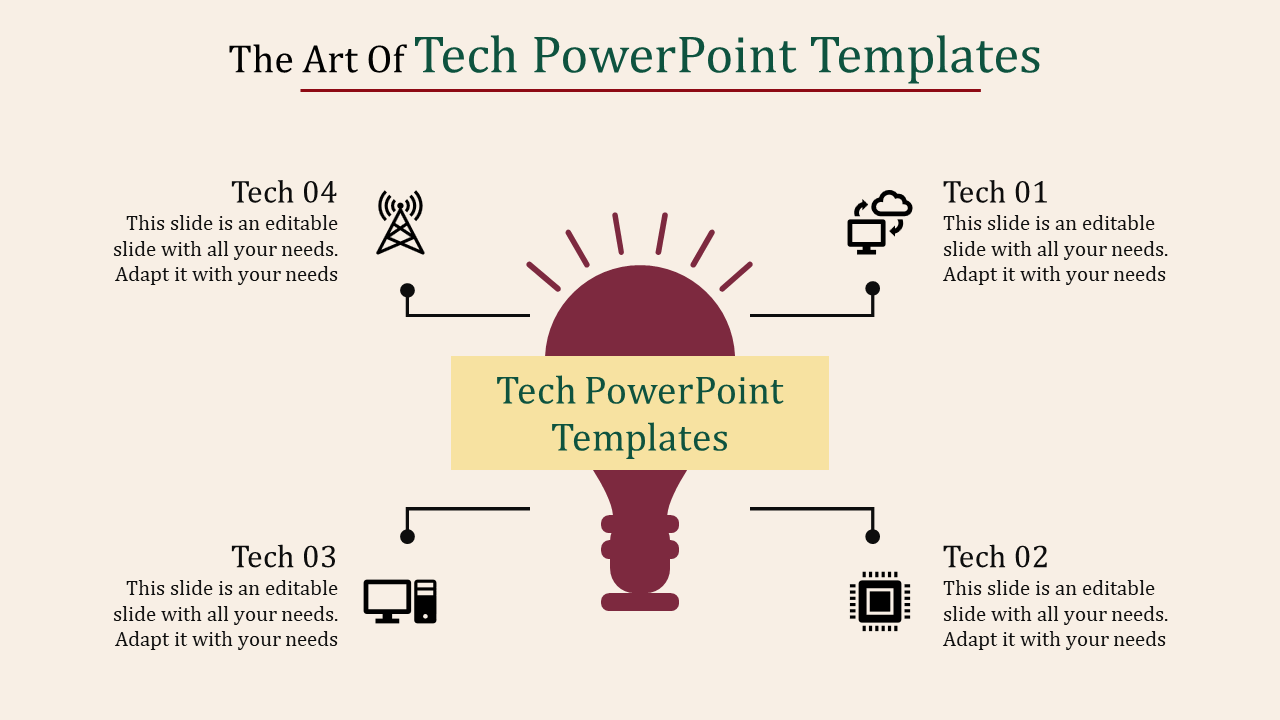 The Art Of Tech PowerPoint Templates

Tech 04
This slide is an editable slide with all your needs. Adapt it with your needs

Tech 01
This slide is an editable slide with all your needs. Adapt it with your needs

Tech PowerPoint Templates

Tech 03
This slide is an editable slide with all your needs. Adapt it with your needs

Tech 02
This slide is an editable slide with all your needs. Adapt it with your needs